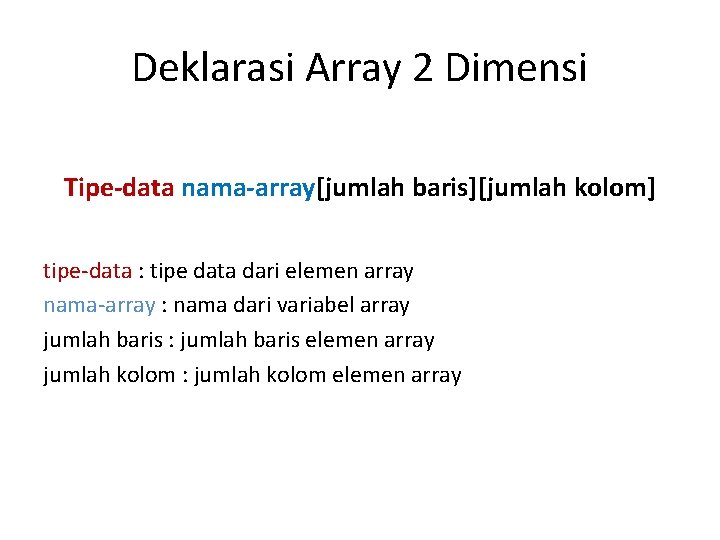 Deklarasi Array 2 Dimensi

Tipe-data nama-array[jumlah baris][jumlah kolom]

tipe-data : tipe data dari elemen array
nama-array : nama dari variabel array
jumlah baris : jumlah baris elemen array
jumlah kolom : jumlah kolom elemen array